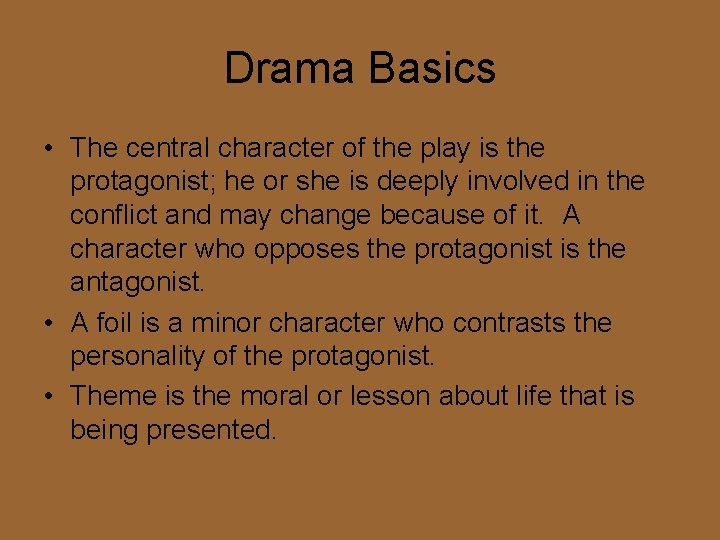 Drama Basics

• The central character of the play is the protagonist; he or she is deeply involved in the conflict and may change because of it. A character who opposes the protagonist is the antagonist.
• A foil is a minor character who contrasts the personality of the protagonist.
• Theme is the moral or lesson about life that is being presented.